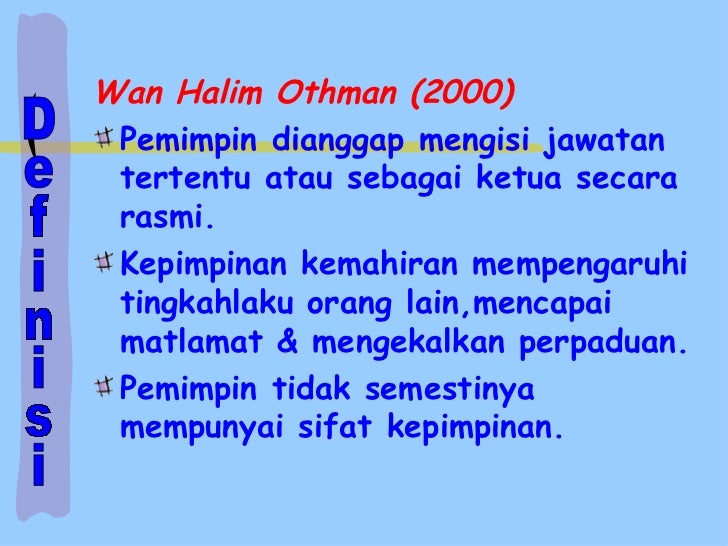 Definisi

Wan Halim Othman (2000)

Pemimpin dianggap mengisi jawatan tertentu atau sebagai ketua secara rasmi.

Kepimpinan kemahiran mempengaruhi tingkahlaku orang lain,mencapai matlamat & mengekalkan perpaduan.

Pemimpin tidak semestinya mempunyai sifat kepimpinan.